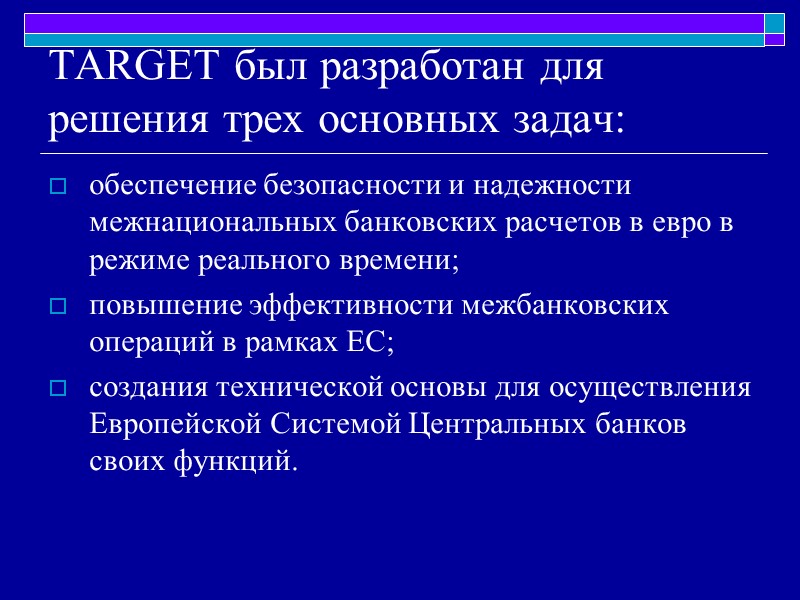 TARGET был разработан для решения трех основных задач:

обеспечение безопасности и надежности межнациональных банковских расчетов в евро в режиме реального времени;

повышение эффективности межбанковских операций в рамках ЕС;

создания технической основы для осуществления Европейской Системой Центральных банков своих функций.